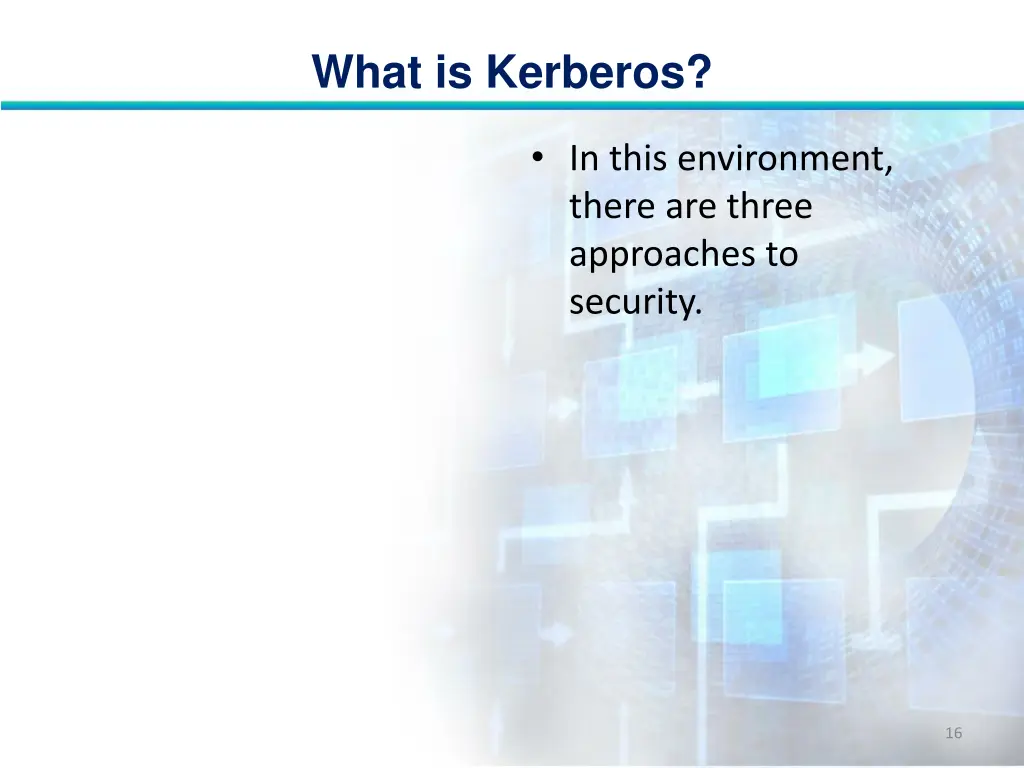 What is Kerberos?

• In this environment, there are three approaches to security.

16